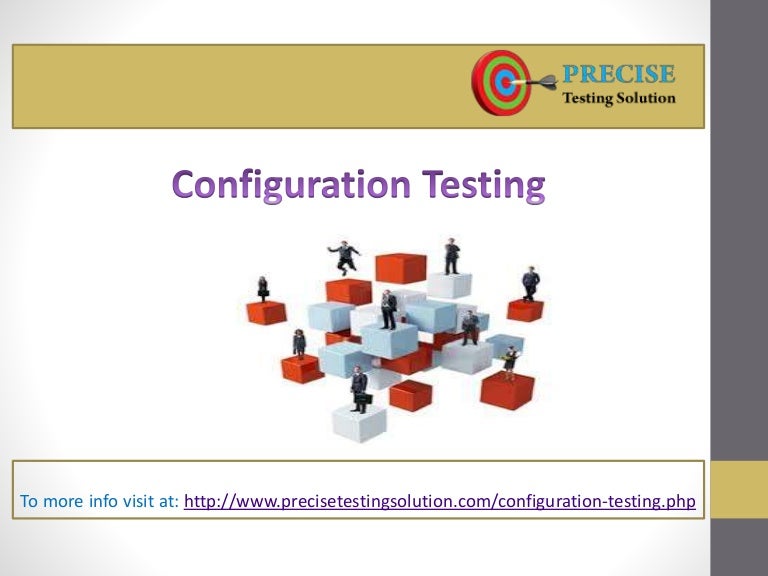 PRECISE
Testing Solution

Configuration Testing

To more info visit at: http://www.precisetestingsolution.com/configuration-testing.php